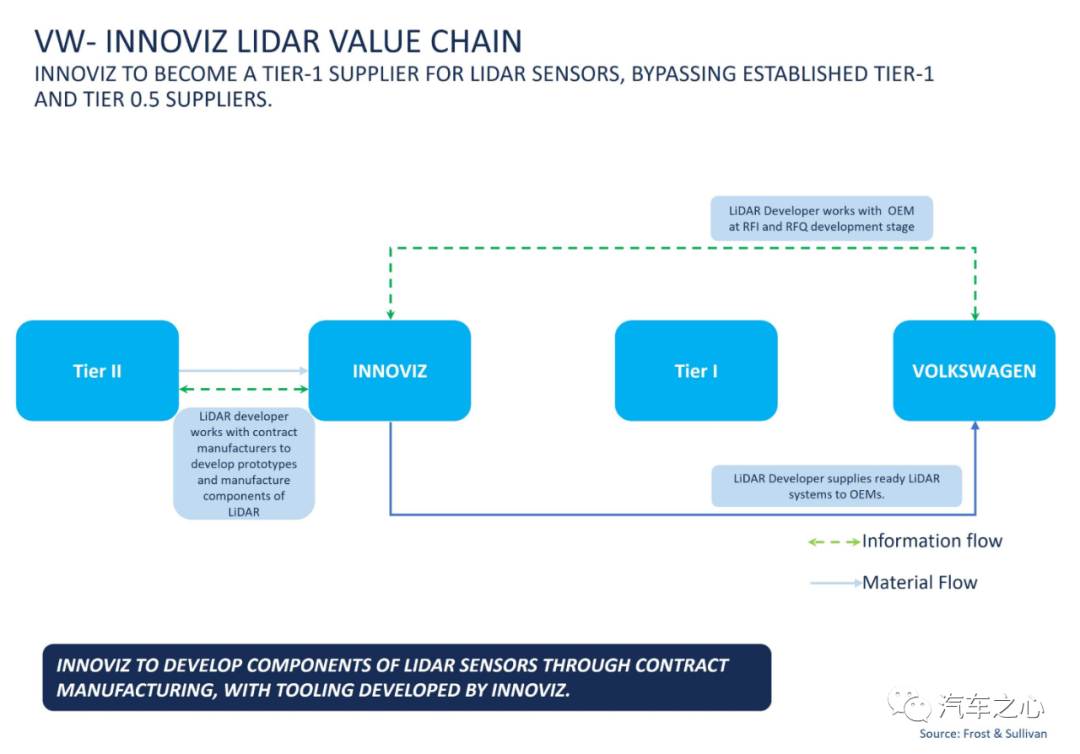 VW- INNOVIZ LIDAR VALUE CHAIN

INNOVIZ TO BECOME A TIER-1 SUPPLIER FOR LIDAR SENSORS, BYPASSING ESTABLISHED TIER-1 AND TIER 0.5 SUPPLIERS.

LiDAR Developer works with OEM at RFI and RFQ development stage

Tier II

INNOVIZ

Tier I

VOLKSWAGEN

LiDAR developer works with contract manufacturers to develop prototypes and manufacture components of LiDAR

LiDAR Developer supplies ready LiDAR systems to OEMs.

Information flow

Material Flow

INNOVIZ TO DEVELOP COMPONENTS OF LIDAR SENSORS THROUGH CONTRACT MANUFACTURING, WITH TOOLING DEVELOPED BY INNOVIZ.

汽车之心

Source: Frost & Sullivan